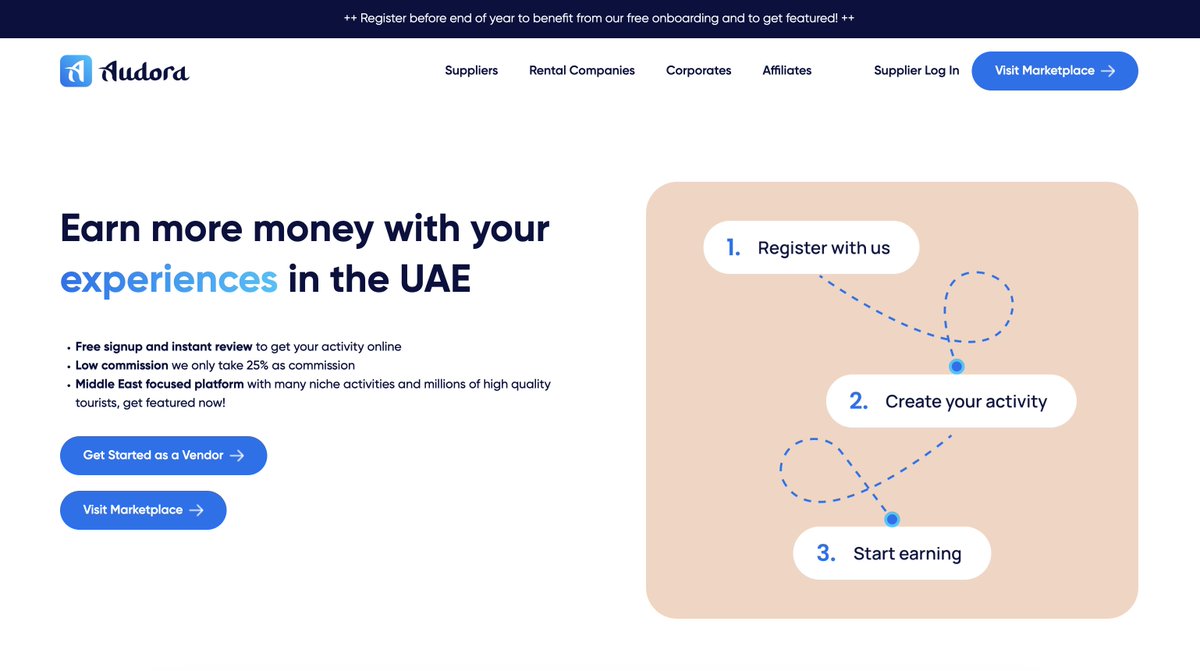 ++ Register before end of year to benefit from our free onboarding and to get featured! ++

Audora

Suppliers Rental Companies Corporates Affiliates Supplier Log In Visit Marketplace →

Earn more money with your experiences in the UAE

• Free signup and instant review to get your activity online
• Low commission we only take 25% as commission
• Middle East focused platform with many niche activities and millions of high quality tourists, get featured now!

Get Started as a Vendor →

Visit Marketplace →

1. Register with us

2. Create your activity

3. Start earning